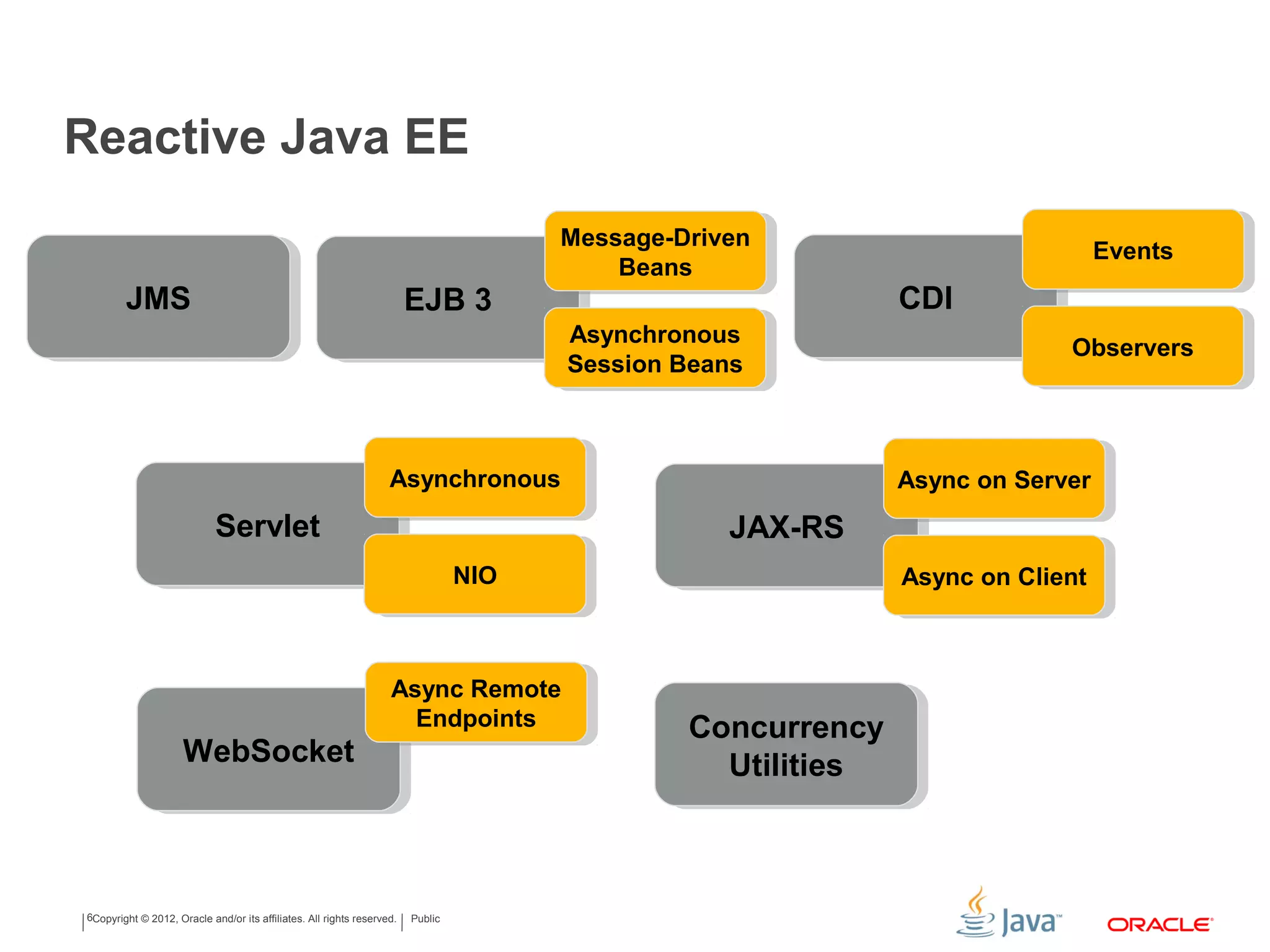 Reactive Java EE

JMS

EJB 3

Message-Driven Beans

Asynchronous Session Beans

CDI

Events

Observers

Servlet

Asynchronous

NIO

JAX-RS

Async on Server

Async on Client

WebSocket

Async Remote Endpoints

Concurrency Utilities

6 Copyright © 2012, Oracle and/or its affiliates. All rights reserved. | Public

Java™

ORACLE®